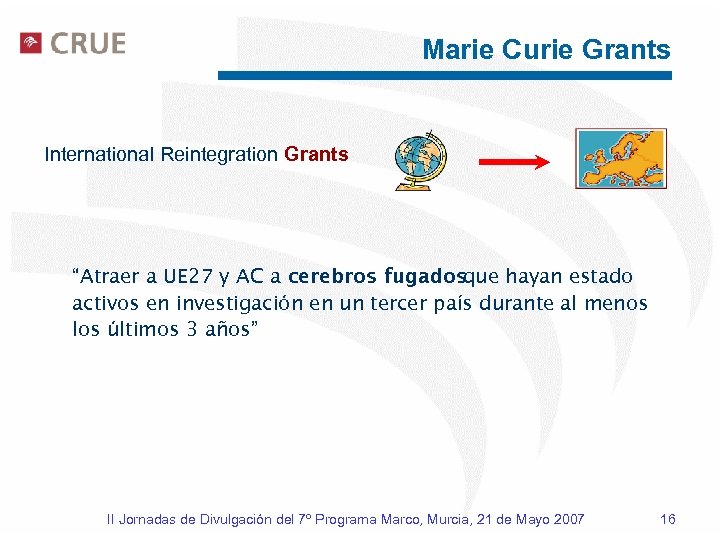 CRUE

Marie Curie Grants

International Reintegration Grants

“Atraer a UE27 y AC a cerebros fugadosque hayan estado activos en investigación en un tercer país durante al menos los últimos 3 años”

II Jornadas de Divulgación del 7º Programa Marco, Murcia, 21 de Mayo 2007

16